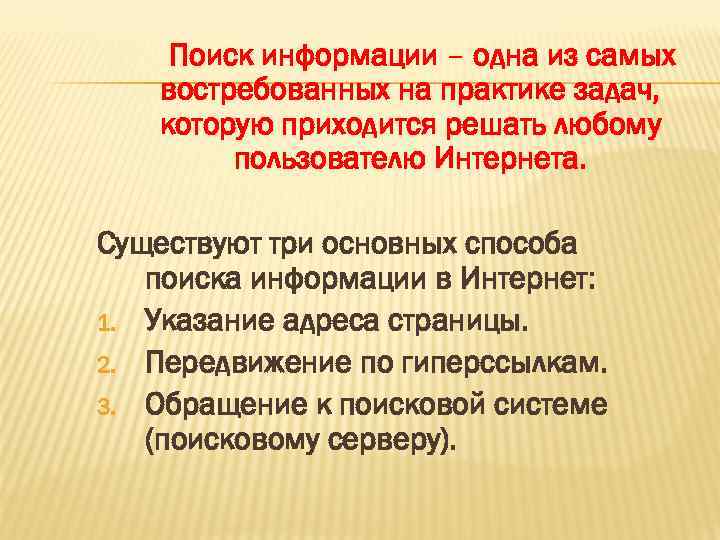 Поиск информации – одна из самых востребованных на практике задач, которую приходится решать любому пользователю Интернета.

Существуют три основных способа поиска информации в Интернет:

1. Указание адреса страницы.
2. Передвижение по гиперссылкам.
3. Обращение к поисковой системе (поисковому серверу).